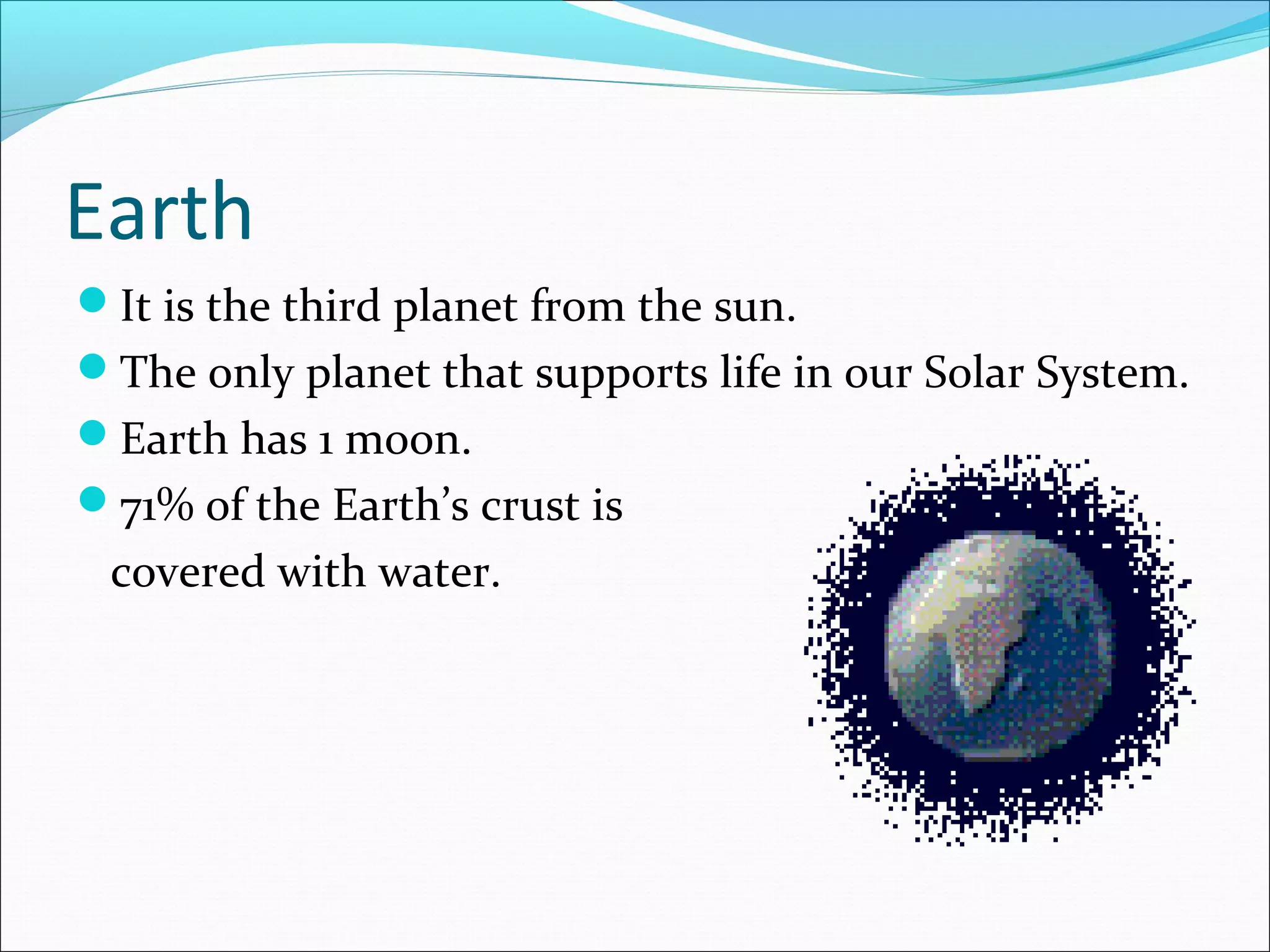 Earth

- It is the third planet from the sun.
- The only planet that supports life in our Solar System.
- Earth has 1 moon.
- 71% of the Earth’s crust is covered with water.